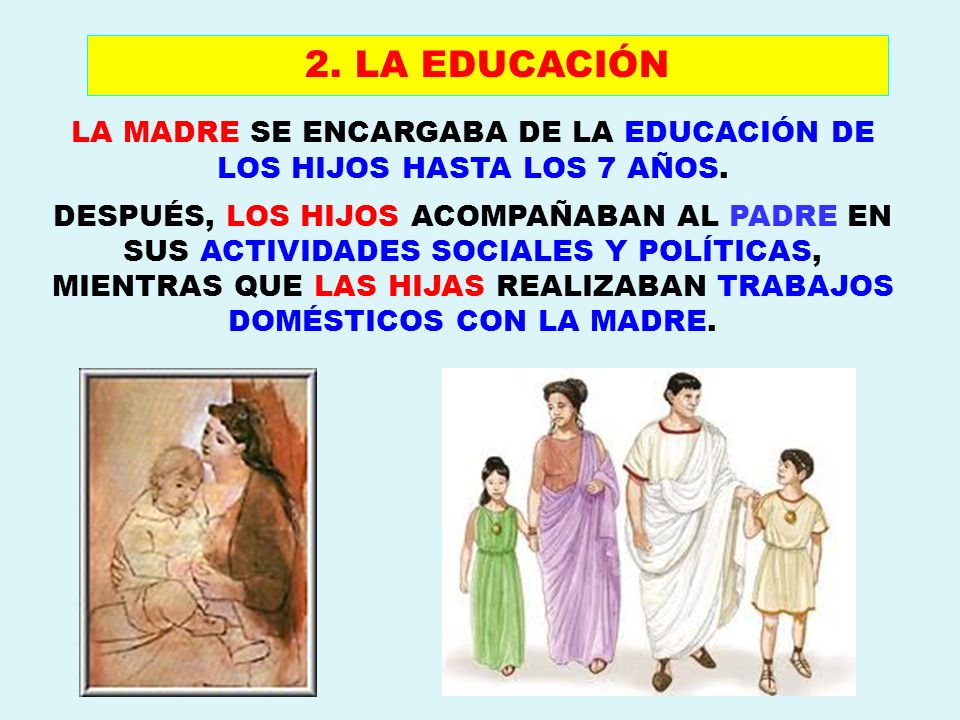 2. LA EDUCACIÓN

LA MADRE SE ENCARGABA DE LA EDUCACIÓN DE LOS HIJOS HASTA LOS 7 AÑOS.

DESPUÉS, LOS HIJOS ACOMPAÑABAN AL PADRE EN SUS ACTIVIDADES SOCIALES Y POLÍTICAS, MIENTRAS QUE LAS HIJAS REALIZABAN TRABAJOS DOMÉSTICOS CON LA MADRE.